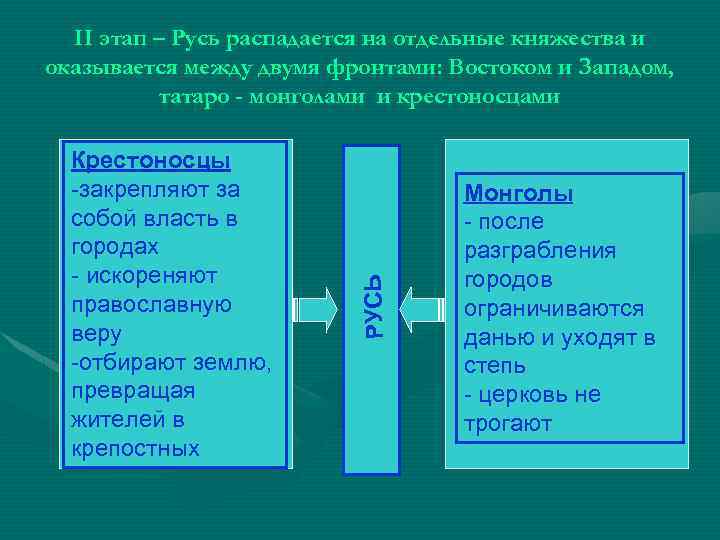 II этап – Русь распадается на отдельные княжества и оказывается между двумя фронтами: Востоком и Западом, татаро - монголами и крестоносцами

Крестоносцы
-закрепляют за собой власть в городах
- искореняют православную веру
-отбирают землю, превращая жителей в крепостных

РУСЬ

Монголы
- после разграбления городов ограничиваются данью и уходят в степь
- церковь не трогают